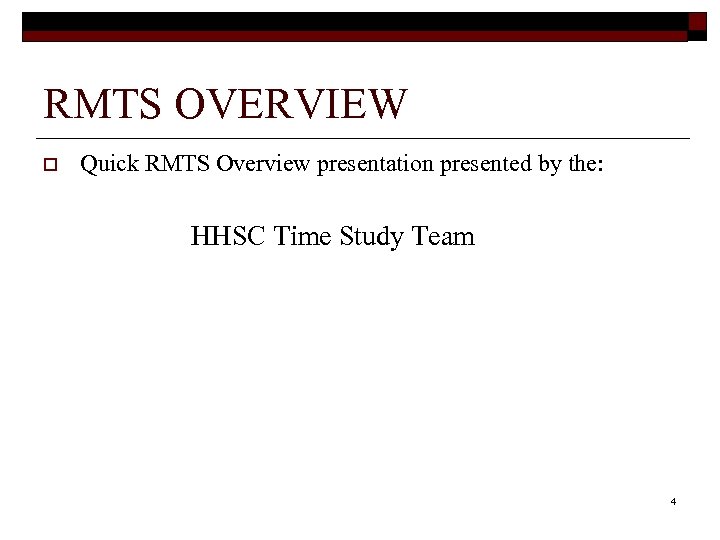 RMTS OVERVIEW

Quick RMTS Overview presentation presented by the:

HHSC Time Study Team

4